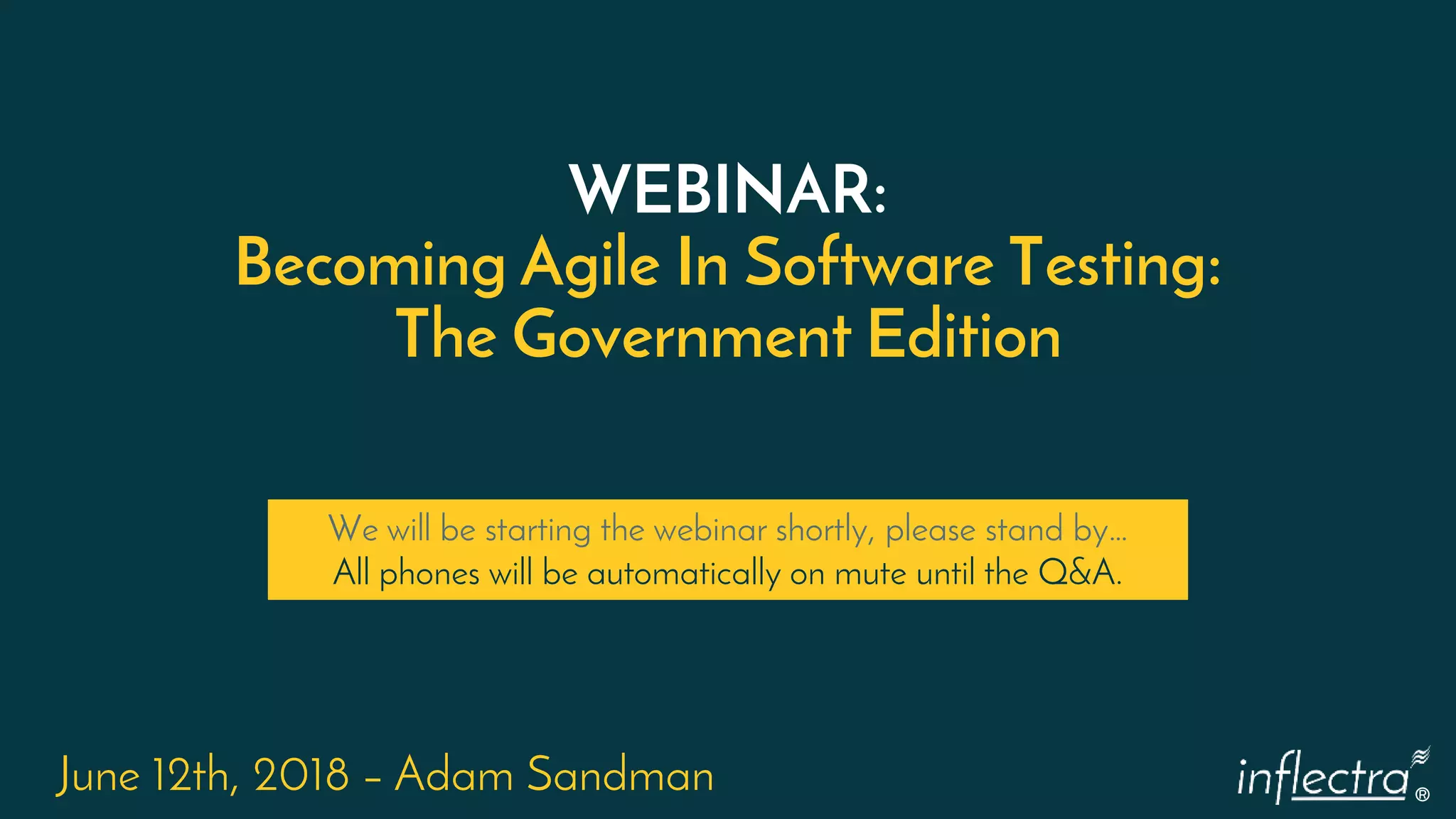 WEBINAR:
Becoming Agile In Software Testing:
The Government Edition

We will be starting the webinar shortly, please stand by...
All phones will be automatically on mute until the Q&A.

June 12th, 2018 – Adam Sandman

inflectra®